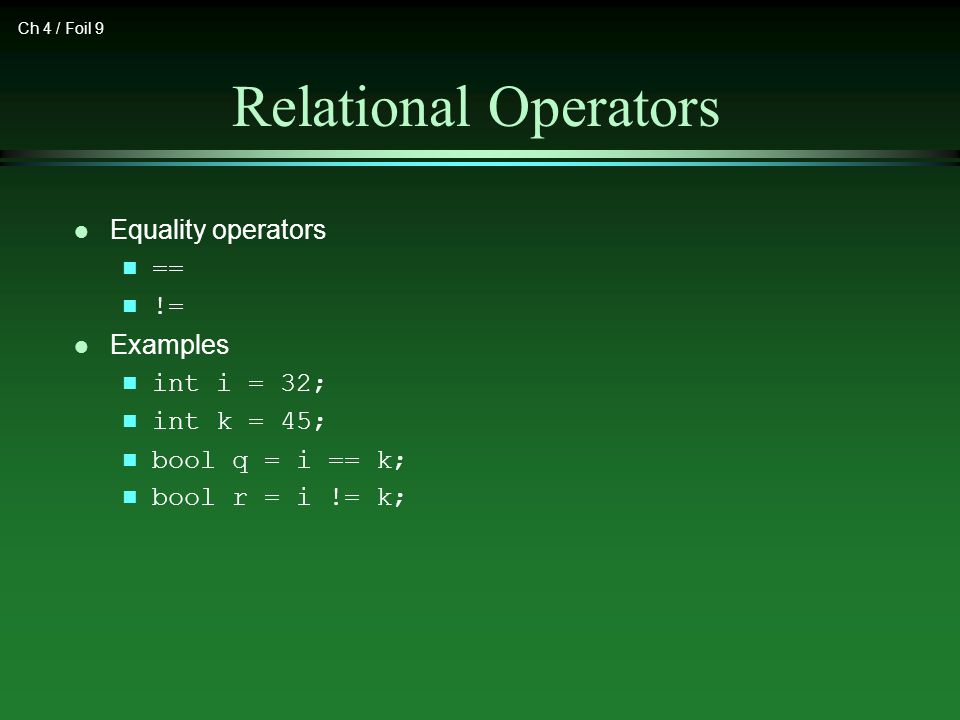 Ch 4 / Foil 9

Relational Operators

Equality operators

==

!=

Examples

int i = 32;

int k = 45;

bool q = i == k;

bool r = i != k;